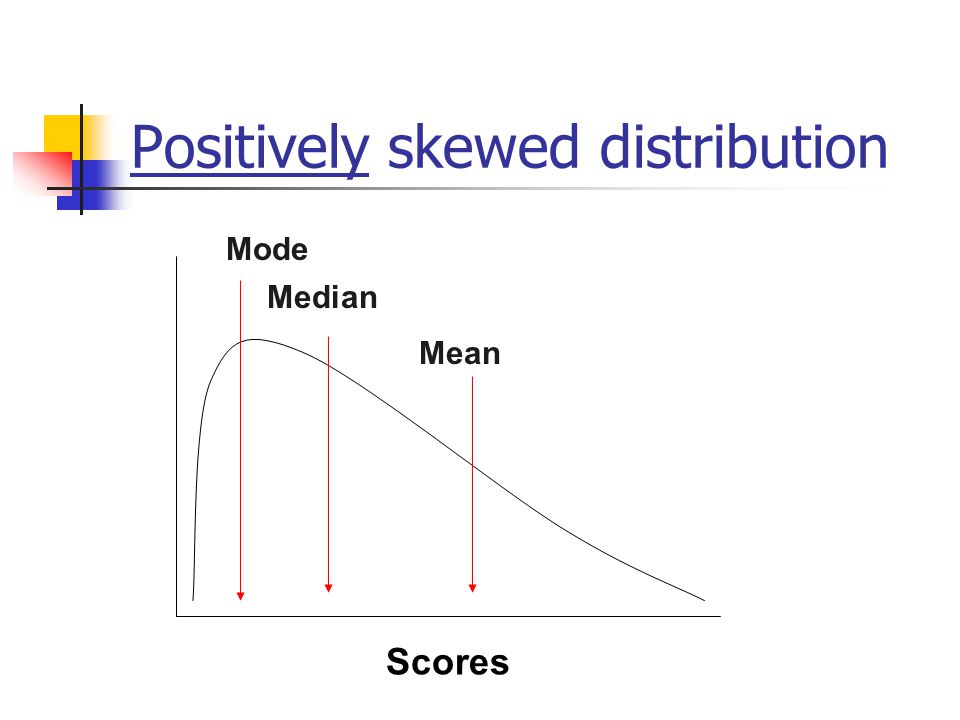 Positively skewed distribution

Mode

Median

Mean

Scores